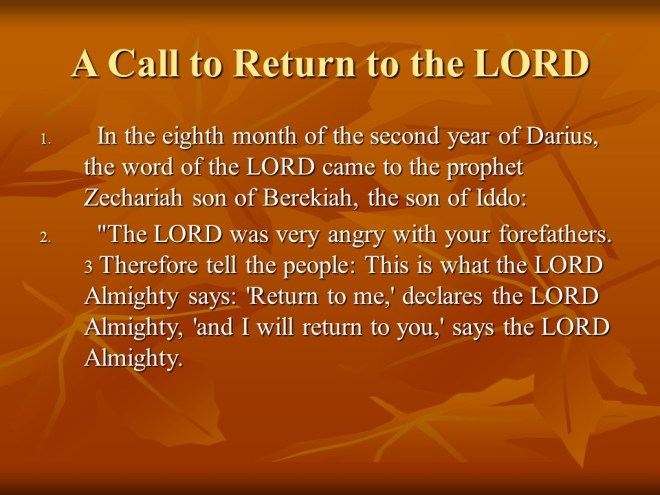 A Call to Return to the LORD

1. In the eighth month of the second year of Darius, the word of the LORD came to the prophet Zechariah son of Berekiah, the son of Iddo:

2. "The LORD was very angry with your forefathers. 3 Therefore tell the people: This is what the LORD Almighty says: 'Return to me,' declares the LORD Almighty, 'and I will return to you,' says the LORD Almighty.